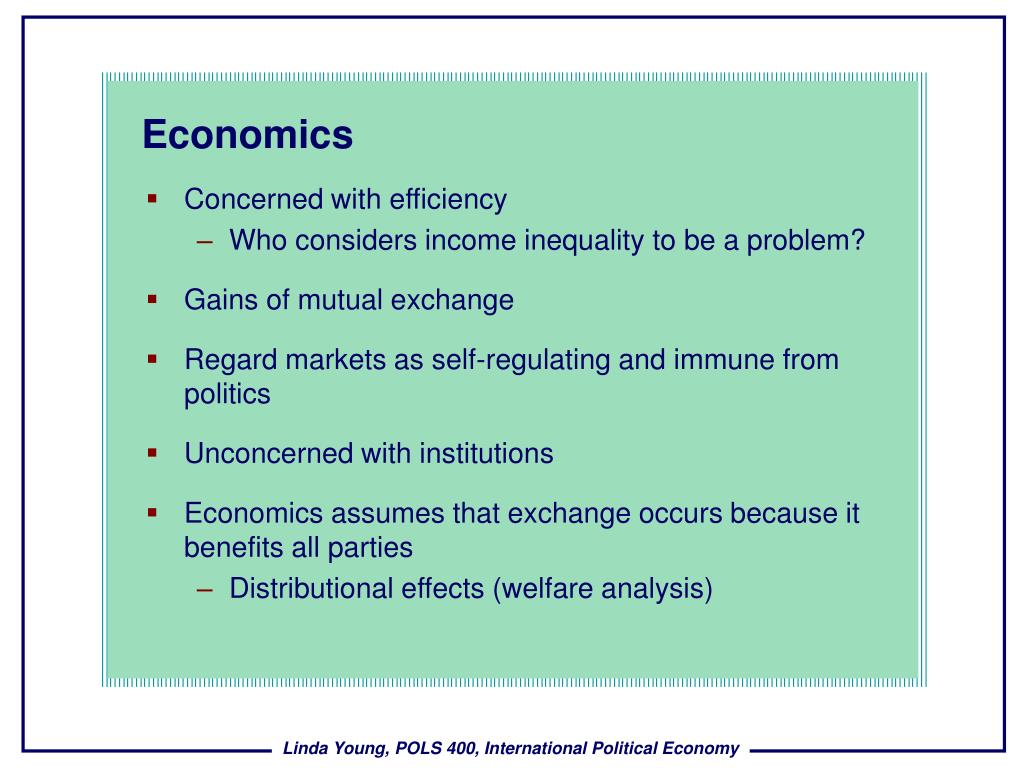 Economics

- Concerned with efficiency
  – Who considers income inequality to be a problem?
- Gains of mutual exchange
- Regard markets as self-regulating and immune from politics
- Unconcerned with institutions
- Economics assumes that exchange occurs because it benefits all parties
  – Distributional effects (welfare analysis)

Linda Young, POLS 400, International Political Economy